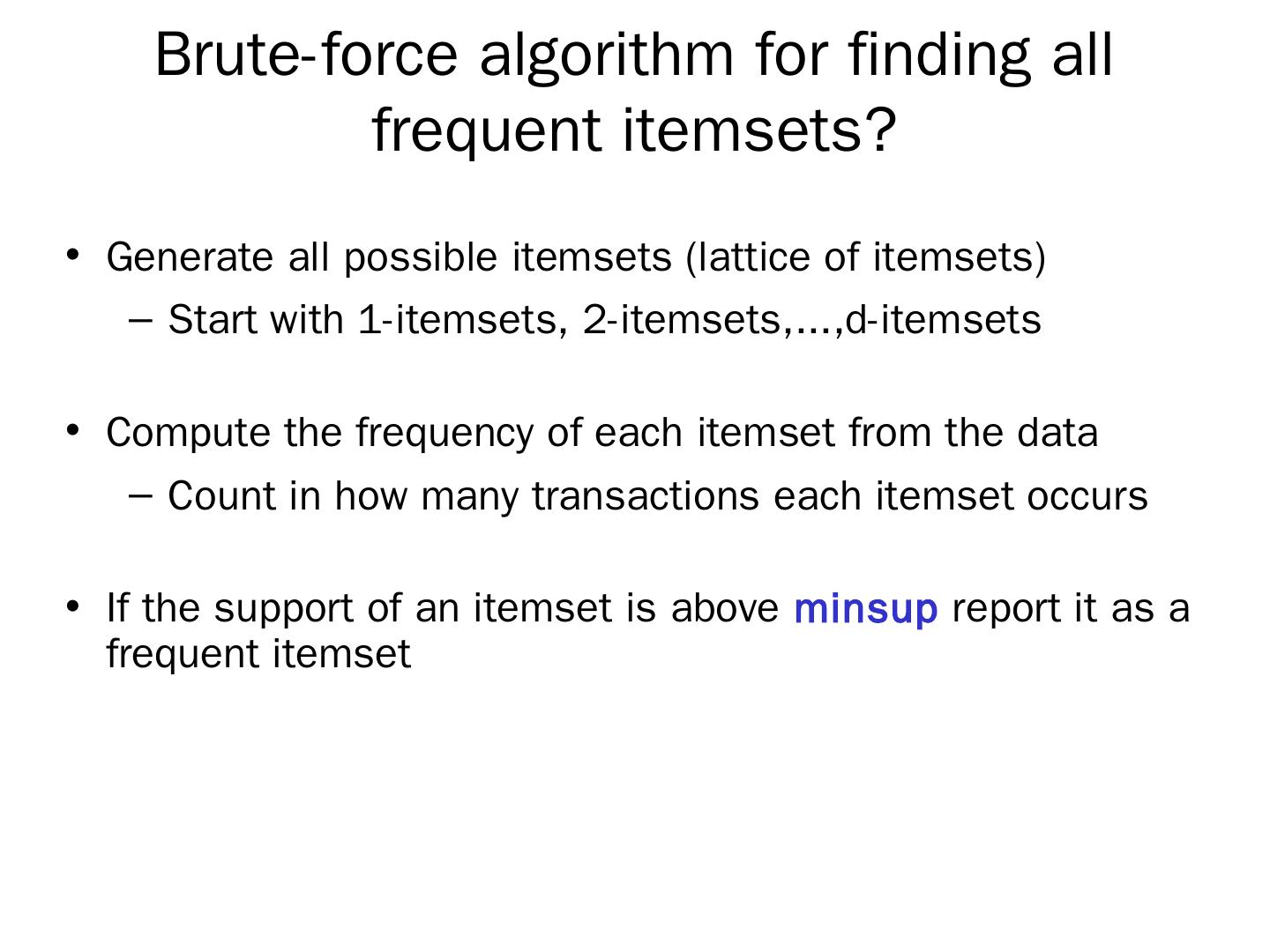 Brute-force algorithm for finding all frequent itemsets?

• Generate all possible itemsets (lattice of itemsets)
  – Start with 1-itemsets, 2-itemsets,…,d-itemsets

• Compute the frequency of each itemset from the data
  – Count in how many transactions each itemset occurs

• If the support of an itemset is above minsup report it as a frequent itemset